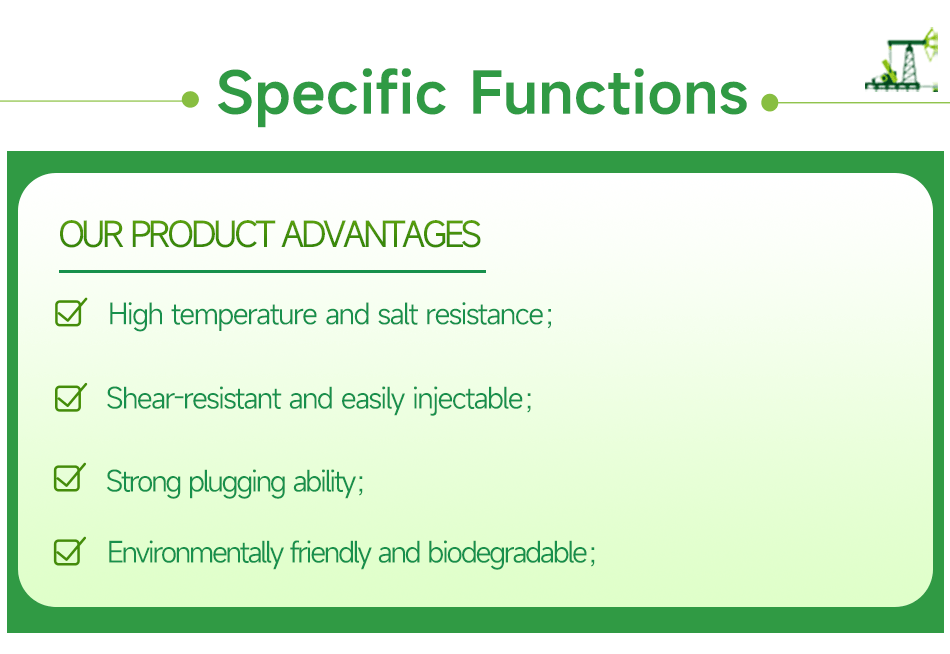 Specific Functions

OUR PRODUCT ADVANTAGES

High temperature and salt resistance;

Shear-resistant and easily injectable;

Strong plugging ability;

Environmentally friendly and biodegradable;